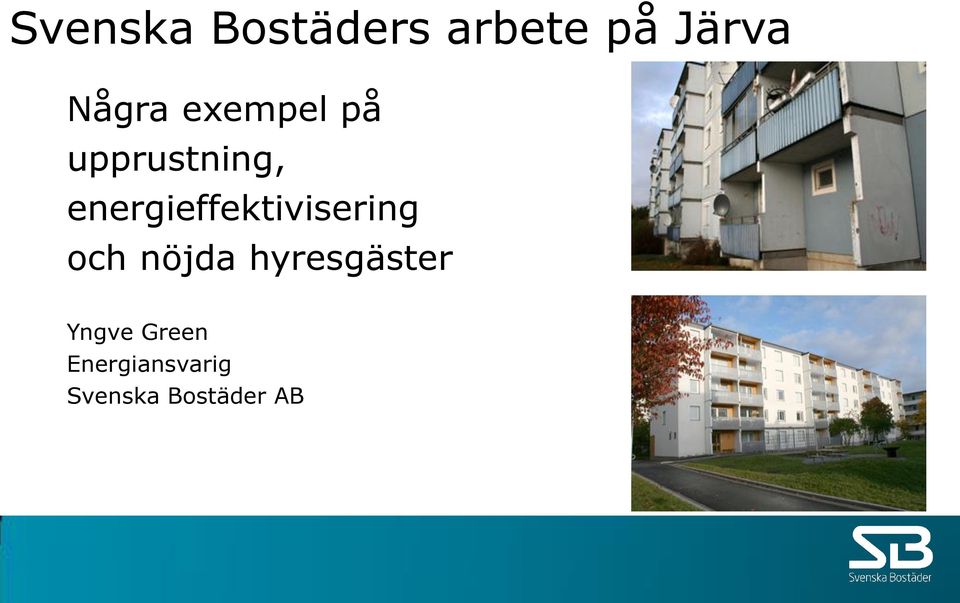 Svenska Bostäders arbete på Järva

Några exempel på upprustning, energieffektivisering och nöjda hyresgäster

Yngve Green
Energiansvarig
Svenska Bostäder AB

SB
Svenska Bostäder